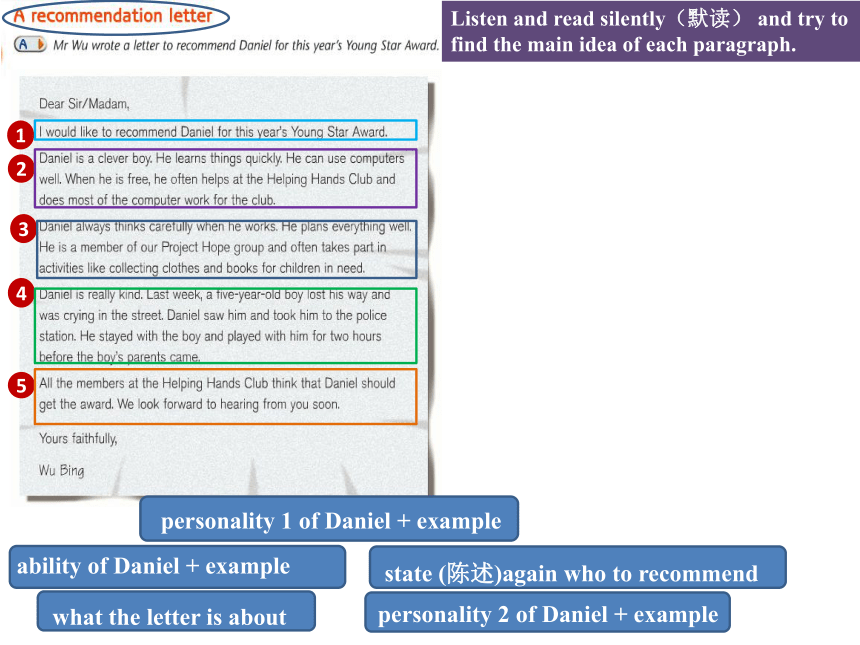 A recommendation letter

A Mr Wu wrote a letter to recommend Daniel for this year's Young Star Award.

Listen and read silently（默读） and try to find the main idea of each paragraph.

Dear Sir/Madam,

1 I would like to recommend Daniel for this year's Young Star Award.

2 Daniel is a clever boy. He learns things quickly. He can use computers well. When he is free, he often helps at the Helping Hands Club and does most of the computer work for the club.

3 Daniel always thinks carefully when he works. He plans everything well. He is a member of our Project Hope group and often takes part in activities like collecting clothes and books for children in need.

4 Daniel is really kind. Last week, a five-year-old boy lost his way and was crying in the street. Daniel saw him and took him to the police station. He stayed with the boy and played with him for two hours before the boy's parents came.

5 All the members at the Helping Hands Club think that Daniel should get the award. We look forward to hearing from you soon.

Yours faithfully,

Wu Bing

personality 1 of Daniel + example

ability of Daniel + example

state (陈述)again who to recommend

what the letter is about

personality 2 of Daniel + example